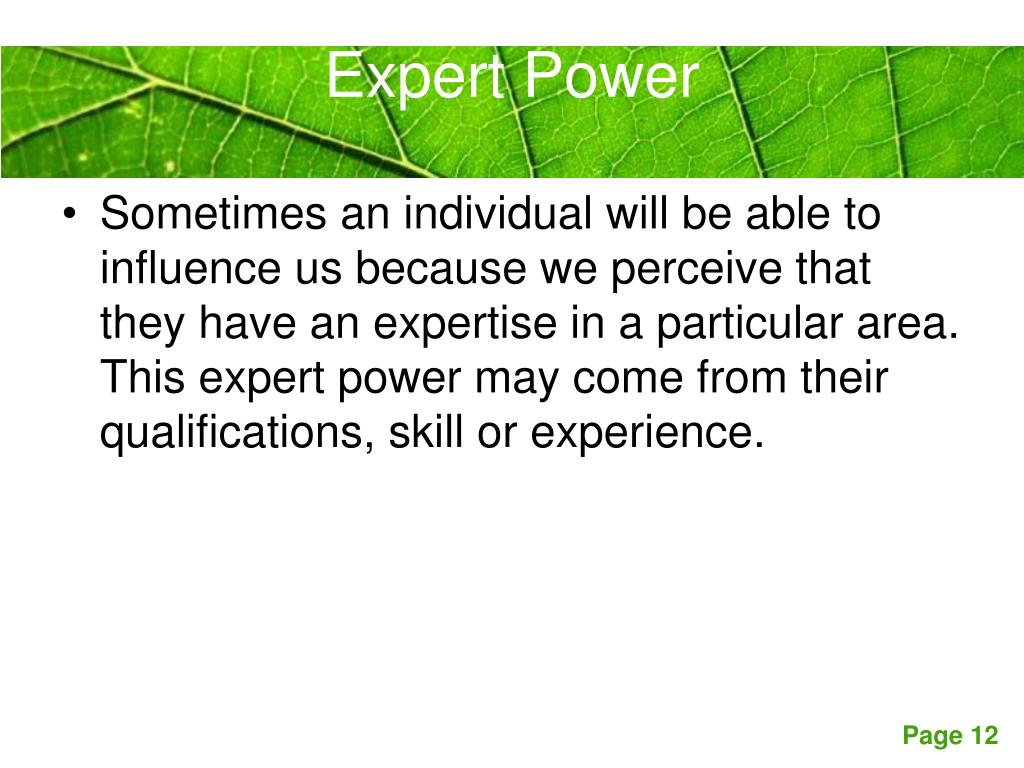 Expert Power

• Sometimes an individual will be able to influence us because we perceive that they have an expertise in a particular area. This expert power may come from their qualifications, skill or experience.

Page 12